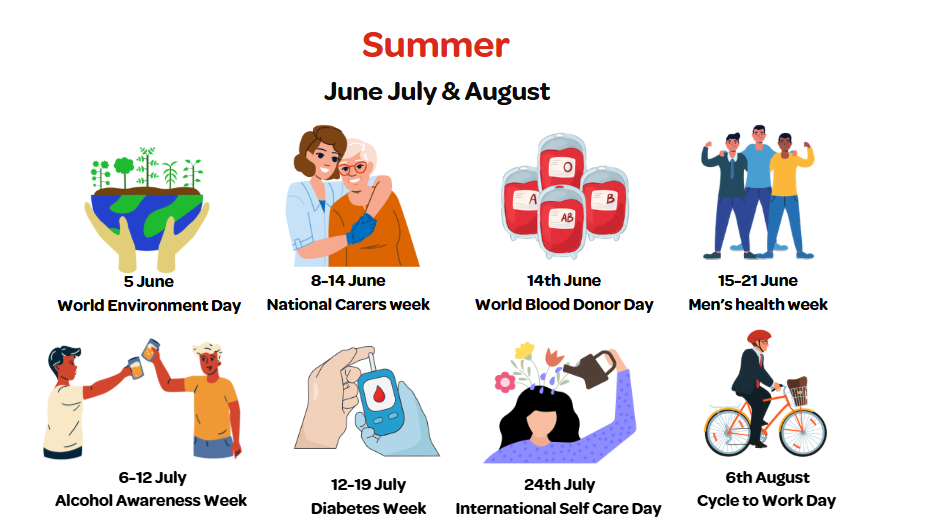 Summer

June July & August

5 June
World Environment Day

8-14 June
National Carers week

O
A
B
AB

14th June
World Blood Donor Day

15-21 June
Men's health week

6-12 July
Alcohol Awareness Week

12-19 July
Diabetes Week

24th July
International Self Care Day

6th August
Cycle to Work Day